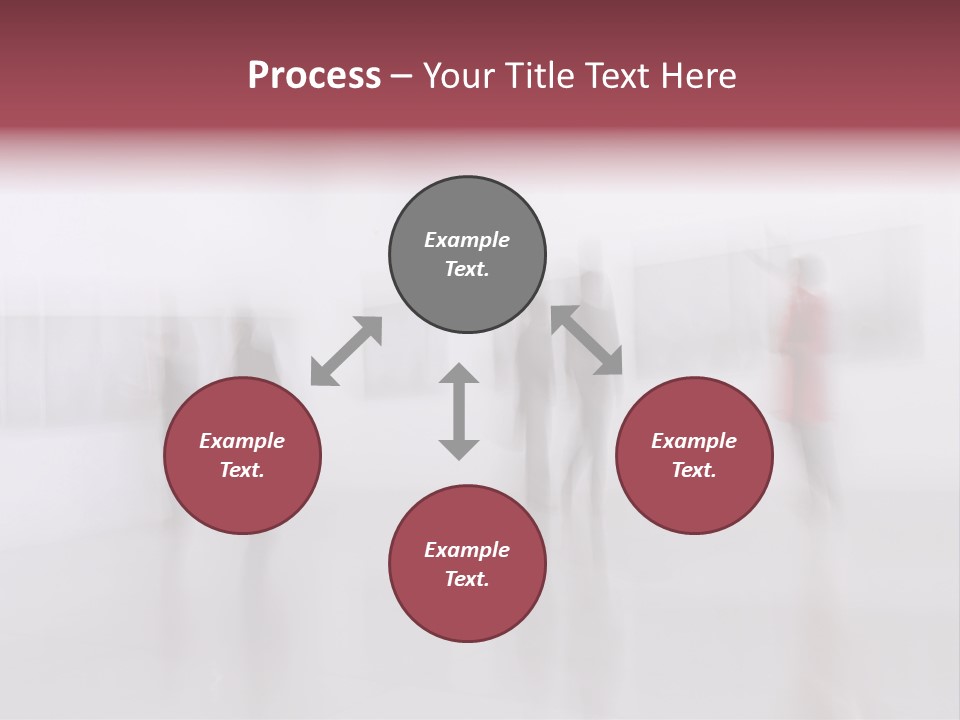 Process – Your Title Text Here

Example Text.

Example Text.

Example Text.

Example Text.